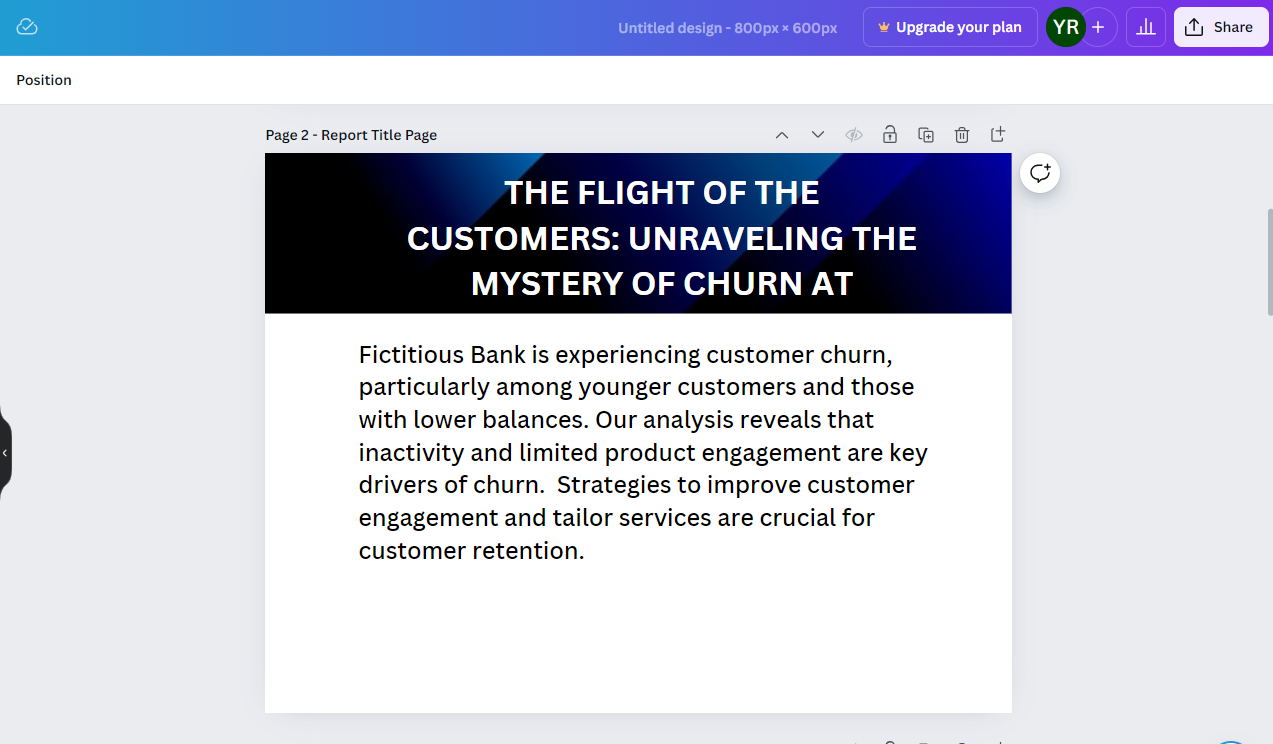 Untitled design - 800px × 600px

Upgrade your plan

YR

Share

Position

Page 2 - Report Title Page

THE FLIGHT OF THE CUSTOMERS: UNRAVELING THE MYSTERY OF CHURN AT

Fictitious Bank is experiencing customer churn, particularly among younger customers and those with lower balances. Our analysis reveals that inactivity and limited product engagement are key drivers of churn. Strategies to improve customer engagement and tailor services are crucial for customer retention.